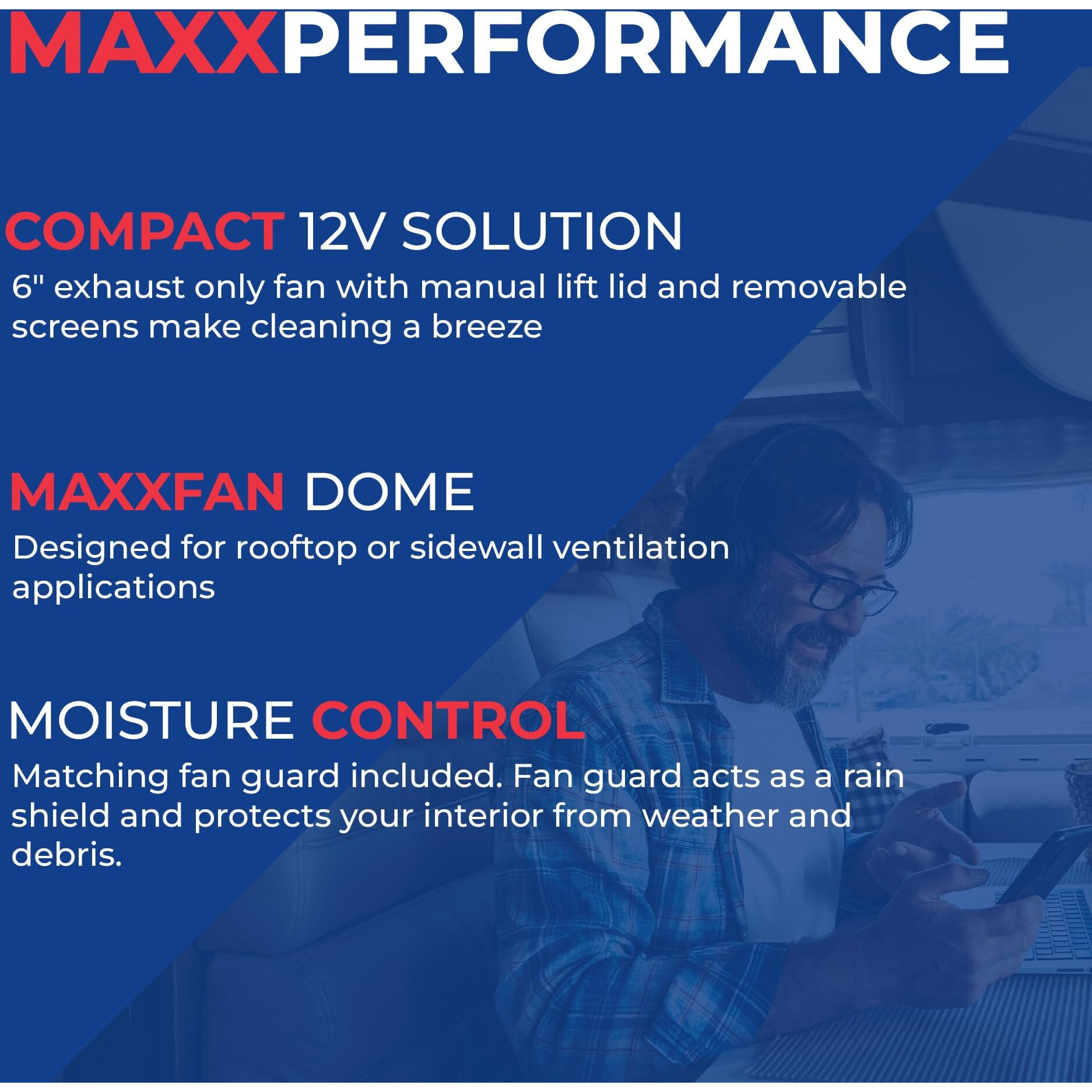 MAXXPERFORMANCE

COMPACT 12V SOLUTION

6" exhaust only fan with manual lift lid and removable screens make cleaning a breeze

MAXXFAN DOME

Designed for rooftop or sidewall ventilation applications

MOISTURE CONTROL

Matching fan guard included. Fan guard acts as a rain shield and protects your interior from weather and debris.